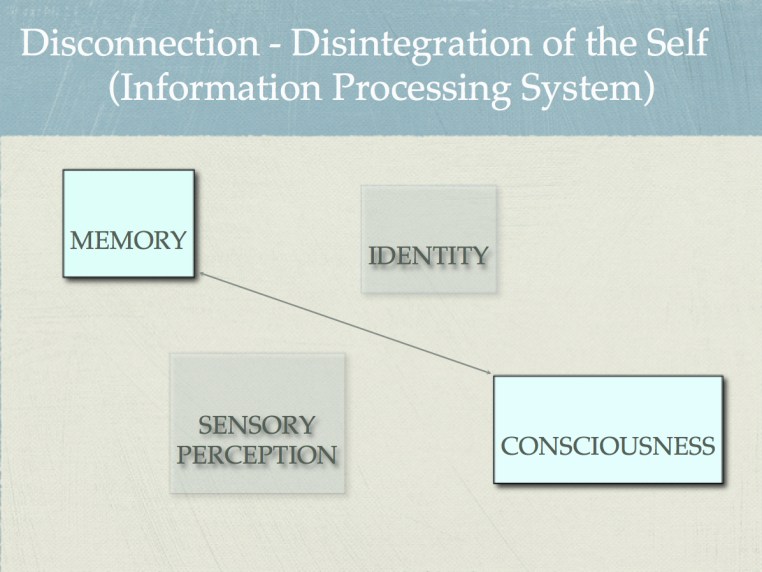 Disconnection - Disintegration of the Self
(Information Processing System)

MEMORY

IDENTITY

SENSORY PERCEPTION

CONSCIOUSNESS